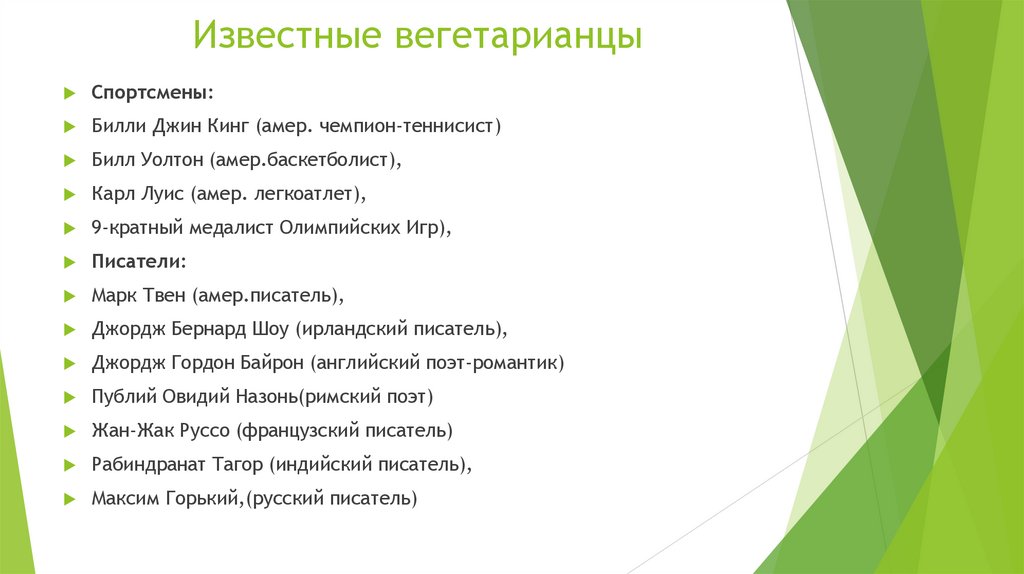 Известные вегетарианцы

Спортсмены:
Билли Джин Кинг (амер. чемпион-теннисист)
Билл Уолтон (амер.баскетболист),
Карл Луис (амер. легкоатлет),
9-кратный медалист Олимпийских Игр),
Писатели:
Марк Твен (амер.писатель),
Джордж Бернард Шоу (ирландский писатель),
Джордж Гордон Байрон (английский поэт-романтик)
Публий Овидий Назонь(римский поэт)
Жан-Жак Руссо (французский писатель)
Рабиндранат Тагор (индийский писатель),
Максим Горький,(русский писатель)